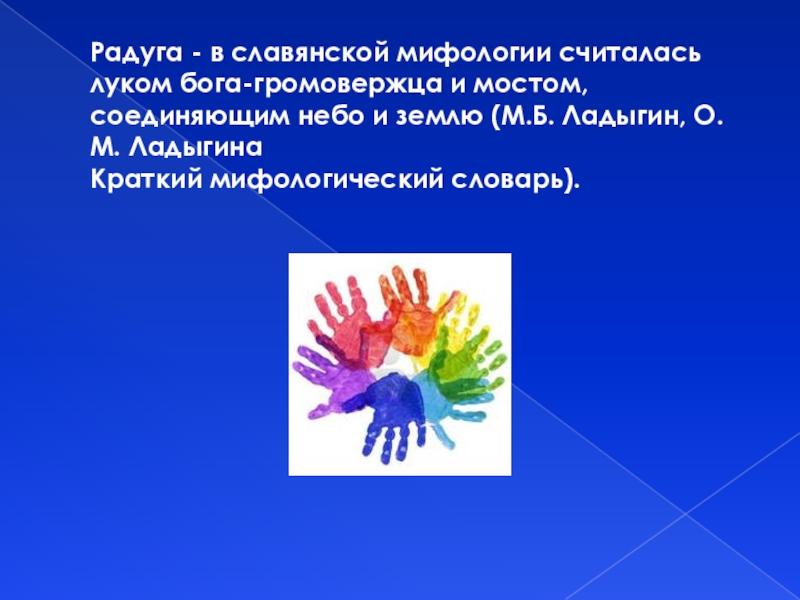 Радуга - в славянской мифологии считалась луком бога-громовержца и мостом, соединяющим небо и землю (М.Б. Ладыгин, О. М. Ладыгина
Краткий мифологический словарь).